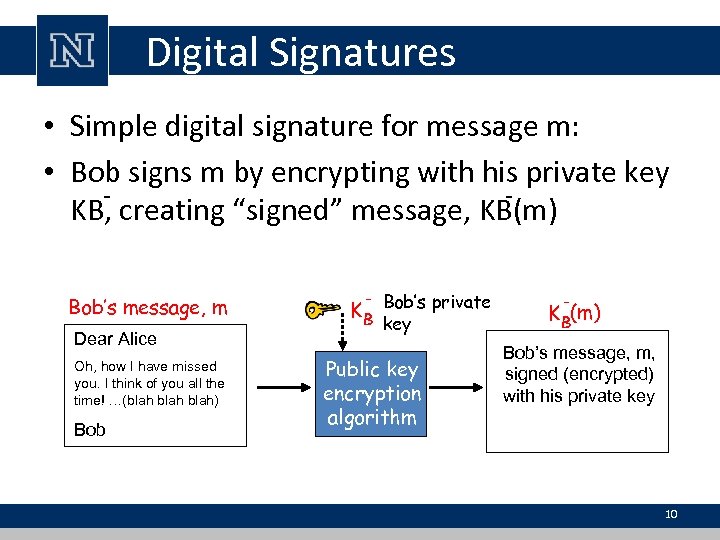 N

Digital Signatures

• Simple digital signature for message m:

• Bob signs m by encrypting with his private key $KB^-$, creating "signed" message, $KB^-(m)$

Bob's message, m

Dear Alice

Oh, how I have missed you. I think of you all the time! …(blah blah blah)

Bob

$K_B^-$ Bob's private key

Public key encryption algorithm

$K_B^-(m)$

Bob's message, m, signed (encrypted) with his private key

10